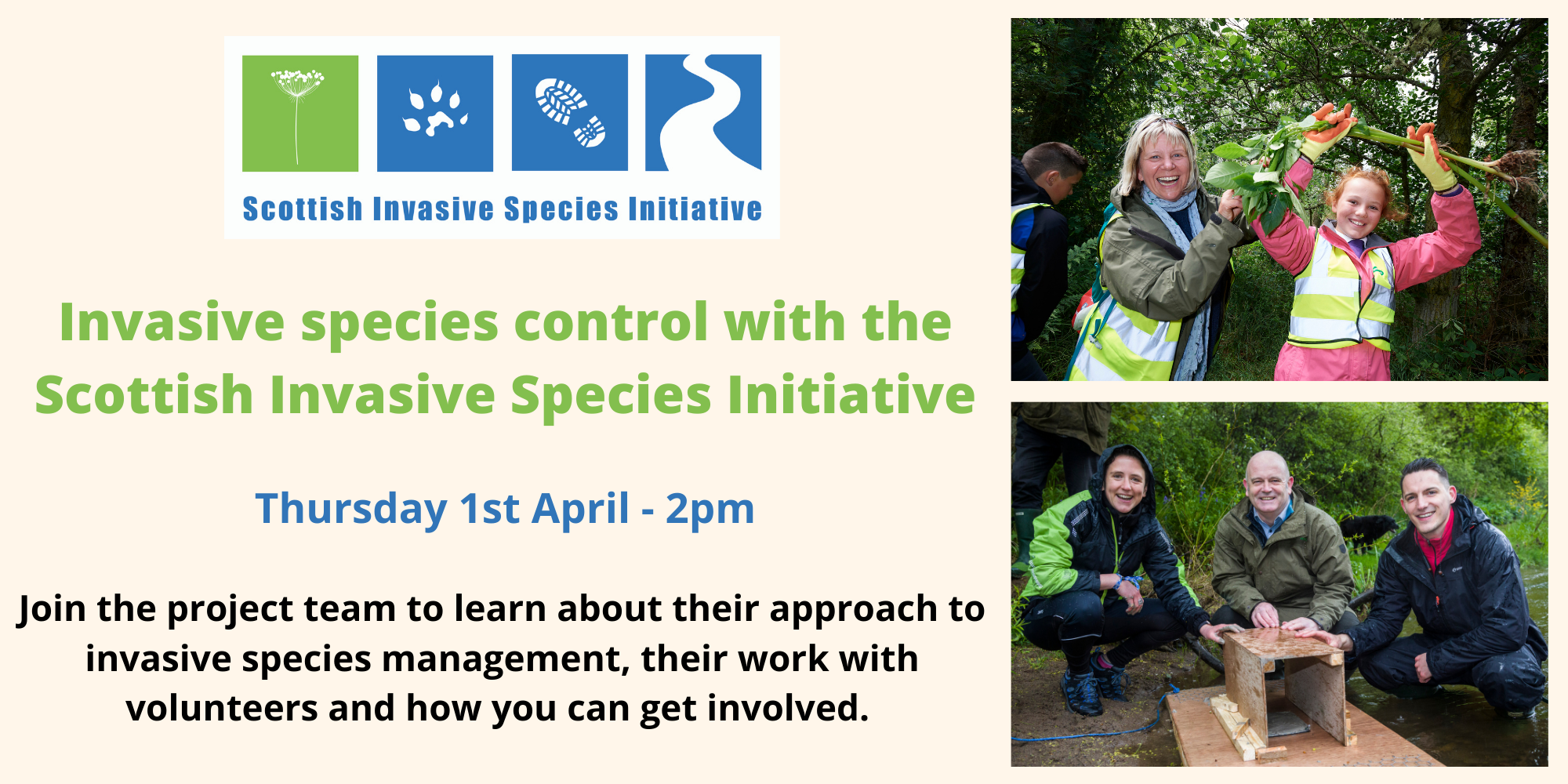 Scottish Invasive Species Initiative

Invasive species control with the Scottish Invasive Species Initiative

Thursday 1st April - 2pm

Join the project team to learn about their approach to invasive species management, their work with volunteers and how you can get involved.